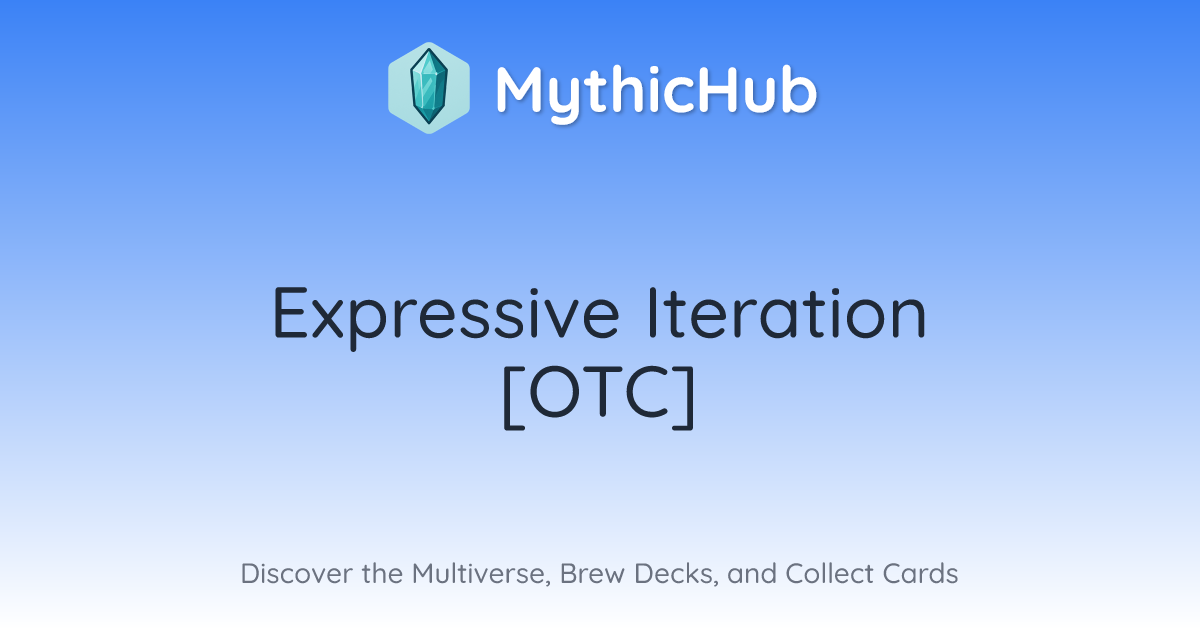 MythicHub

Expressive Iteration [OTC]

Discover the Multiverse, Brew Decks, and Collect Cards